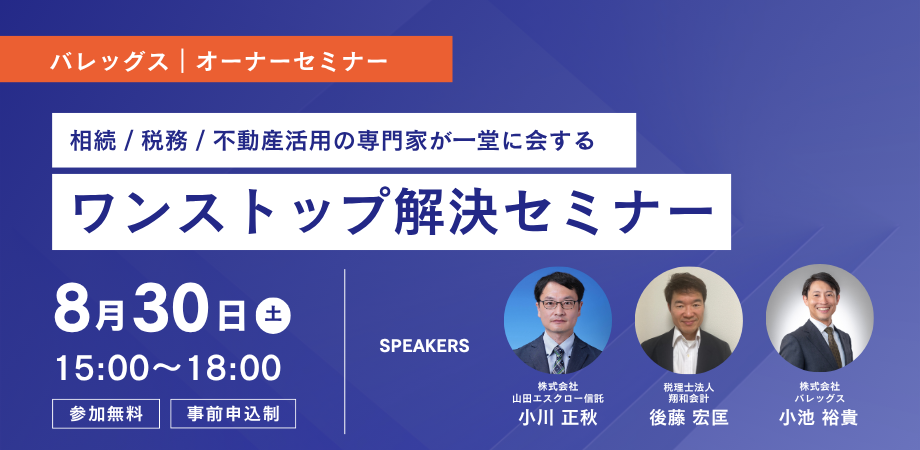 バレッグス｜オーナーセミナー

相続 / 税務 / 不動産活用の専門家が一堂に会する

ワンストップ解決セミナー

8月30日 土

15:00〜18:00

参加無料

事前申込制

SPEAKERS

株式会社
山田エスクロー信託
小川 正秋

税理士法人
翔和会計
後藤 宏匡

株式会社
バレッグス
小池 裕貴